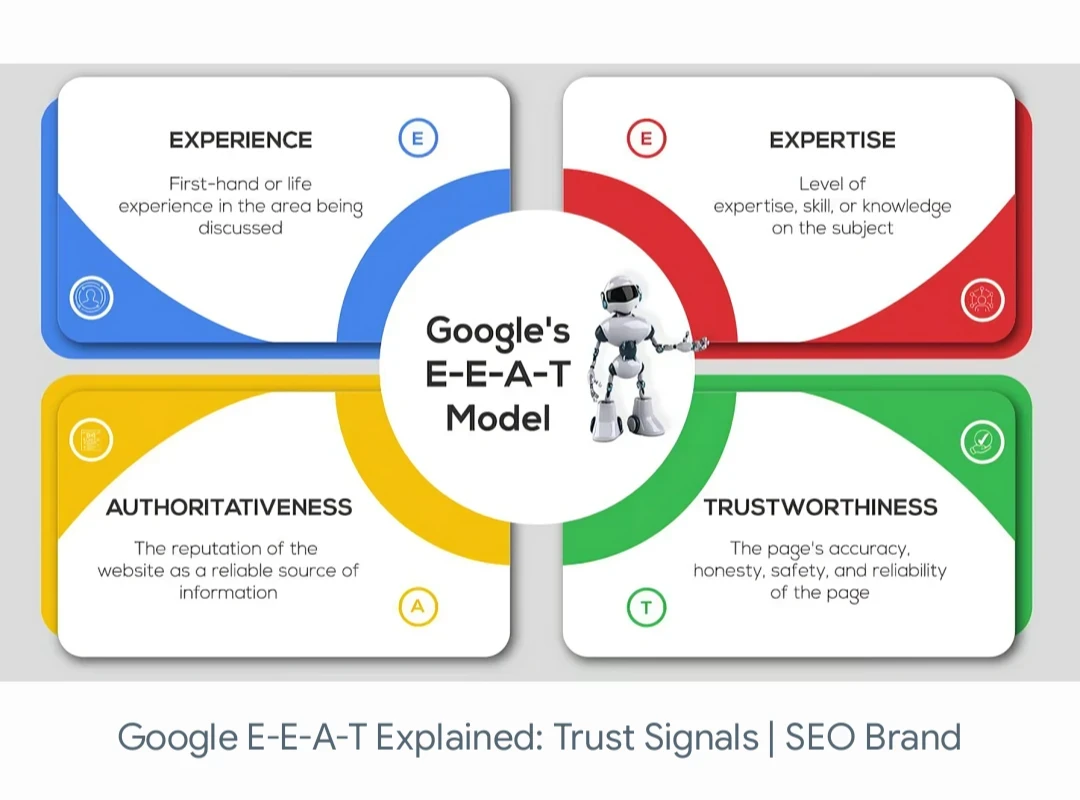 EXPERIENCE

E

First-hand or life experience in the area being discussed

E

EXPERTISE

Level of expertise, skill, or knowledge on the subject

Google's E-E-A-T Model

AUTHORITATIVENESS

The reputation of the website as a reliable source of information

A

TRUSTWORTHINESS

The page's accuracy, honesty, safety, and reliability of the page

T

Google E-E-A-T Explained: Trust Signals | SEO Brand